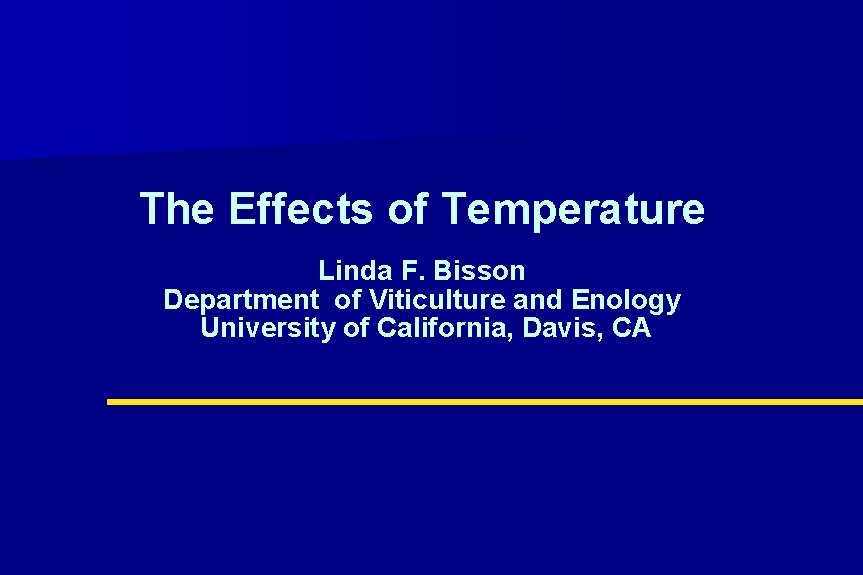 The Effects of Temperature

Linda F. Bisson
Department of Viticulture and Enology
University of California, Davis, CA